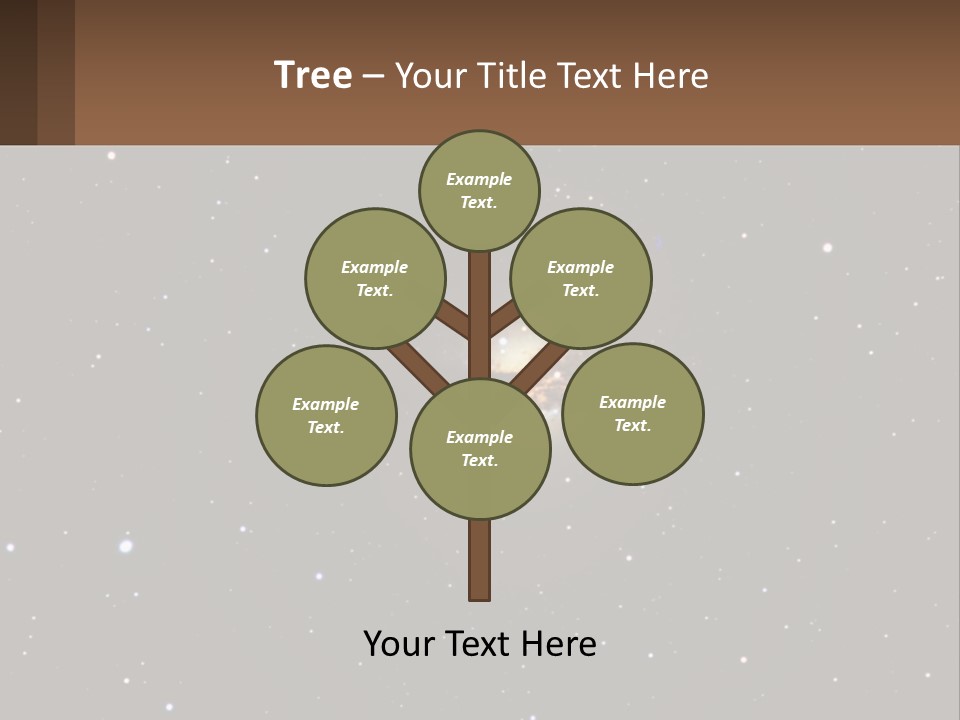 Tree – Your Title Text Here

Example Text.

Example Text.

Example Text.

Example Text.

Example Text.

Example Text.

Your Text Here